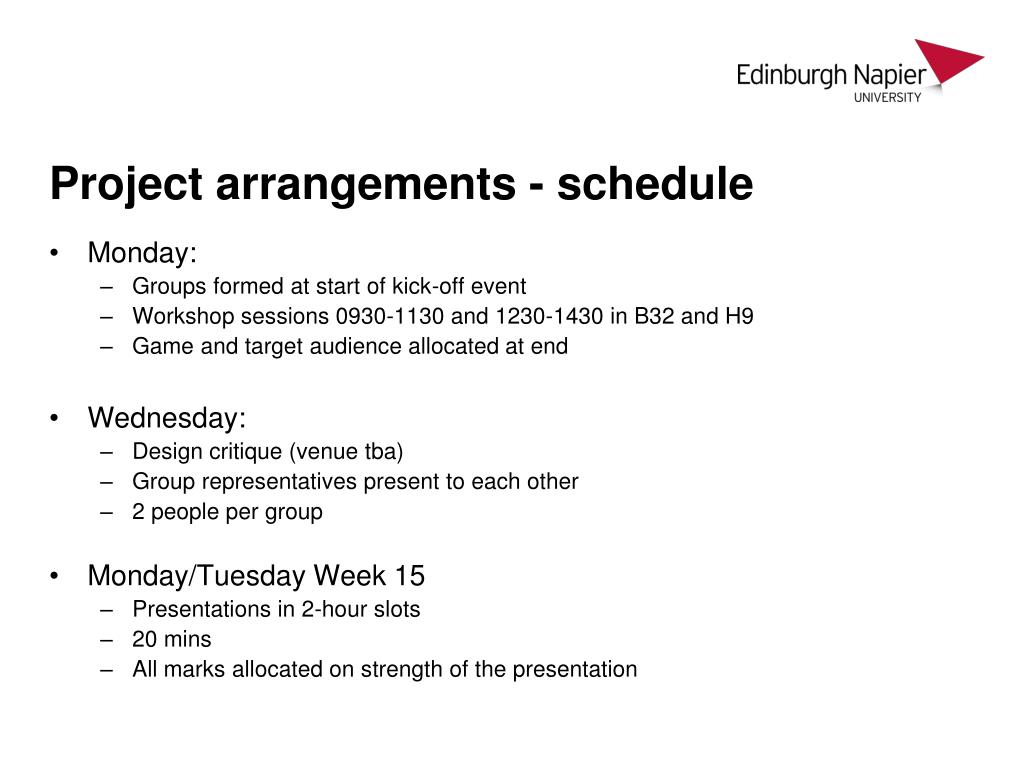 Edinburgh Napier
UNIVERSITY

Project arrangements - schedule

• Monday:
– Groups formed at start of kick-off event
– Workshop sessions 0930-1130 and 1230-1430 in B32 and H9
– Game and target audience allocated at end

• Wednesday:
– Design critique (venue tba)
– Group representatives present to each other
– 2 people per group

• Monday/Tuesday Week 15
– Presentations in 2-hour slots
– 20 mins
– All marks allocated on strength of the presentation